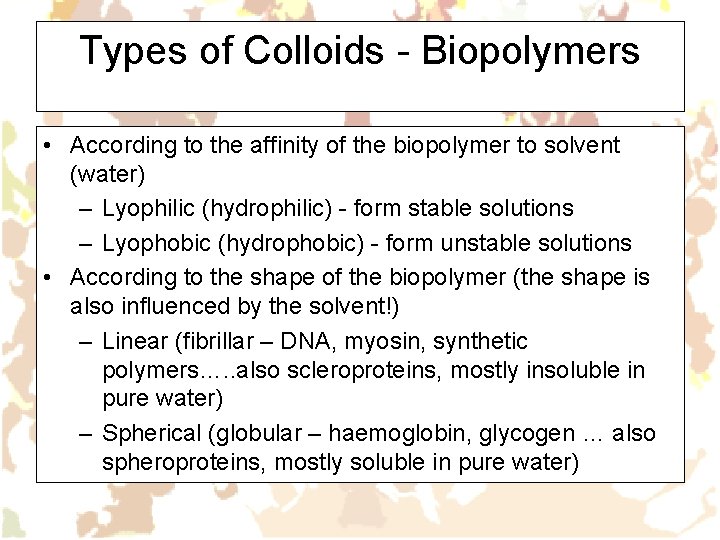 Types of Colloids - Biopolymers

• According to the affinity of the biopolymer to solvent (water)
– Lyophilic (hydrophilic) - form stable solutions
– Lyophobic (hydrophobic) - form unstable solutions
• According to the shape of the biopolymer (the shape is also influenced by the solvent!)
– Linear (fibrillar – DNA, myosin, synthetic polymers…..also scleroproteins, mostly insoluble in pure water)
– Spherical (globular – haemoglobin, glycogen … also spheroproteins, mostly soluble in pure water)